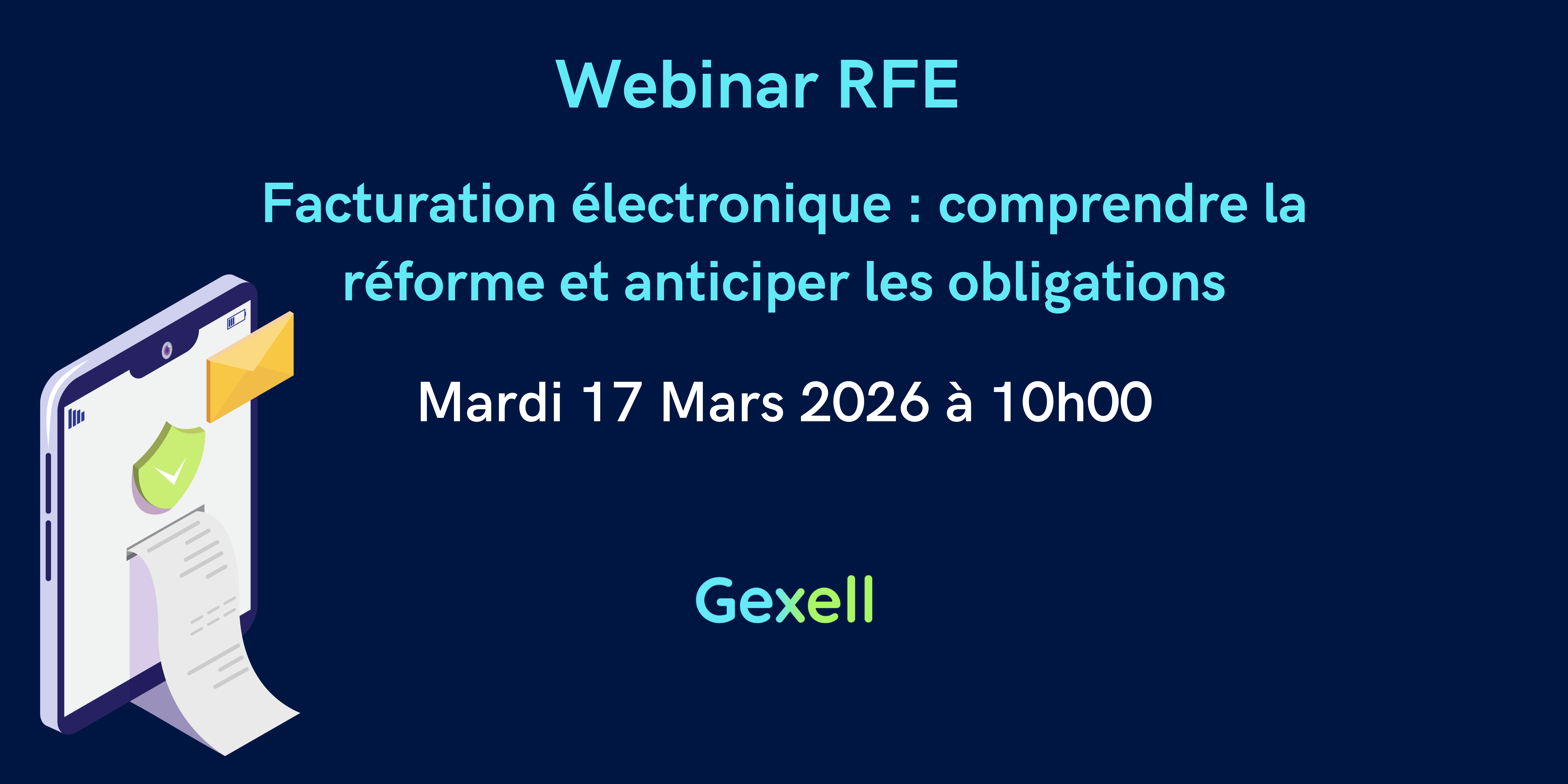 Webinar RFE

Facturation électronique : comprendre la réforme et anticiper les obligations

Mardi 17 Mars 2026 à 10h00

Gexell